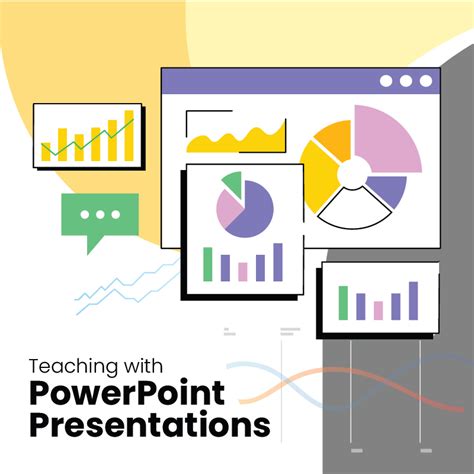 Teaching with
PowerPoint
Presentations